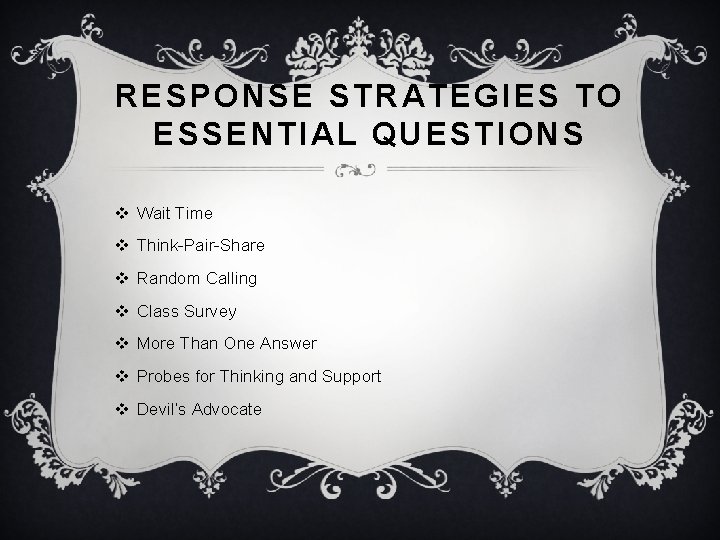 RESPONSE STRATEGIES TO ESSENTIAL QUESTIONS

❖ Wait Time
❖ Think-Pair-Share
❖ Random Calling
❖ Class Survey
❖ More Than One Answer
❖ Probes for Thinking and Support
❖ Devil's Advocate